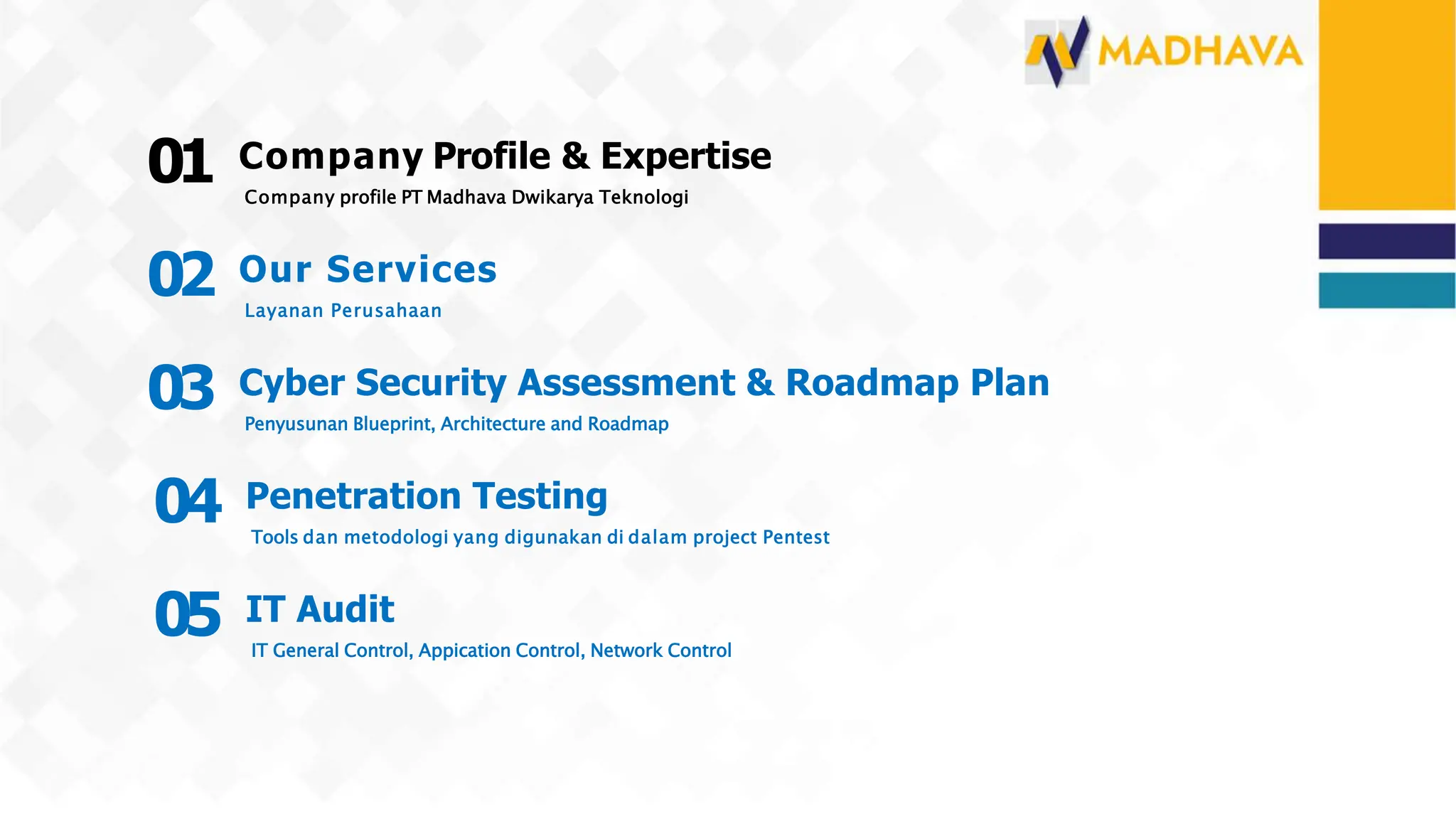 MADHAVA

01 Company Profile & Expertise
Company profile PT Madhava Dwikarya Teknologi

02 Our Services
Layanan Perusahaan

03 Cyber Security Assessment & Roadmap Plan
Penyusunan Blueprint, Architecture and Roadmap

04 Penetration Testing
Tools dan metodologi yang digunakan di dalam project Pentest

05 IT Audit
IT General Control, Appication Control, Network Control